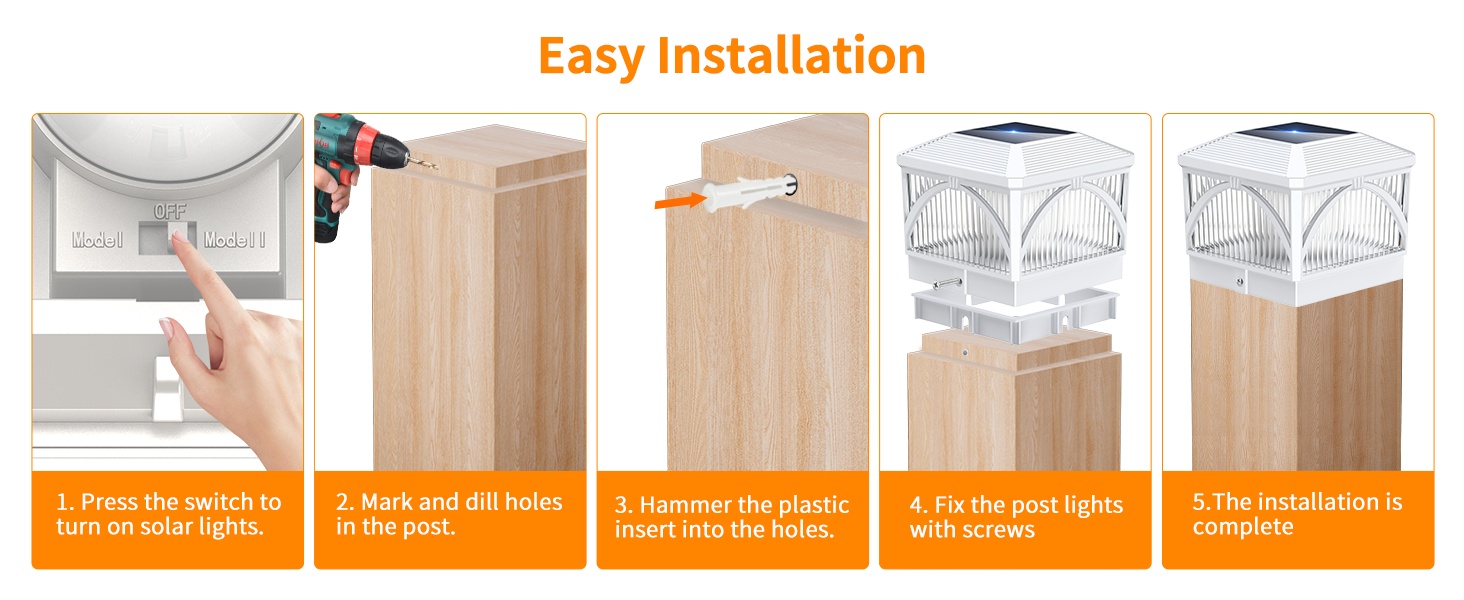 Easy Installation

OFF
Model I
Model II

1. Press the switch to turn on solar lights.

2. Mark and dill holes in the post.

3. Hammer the plastic insert into the holes.

4. Fix the post lights with screws

5.The installation is complete